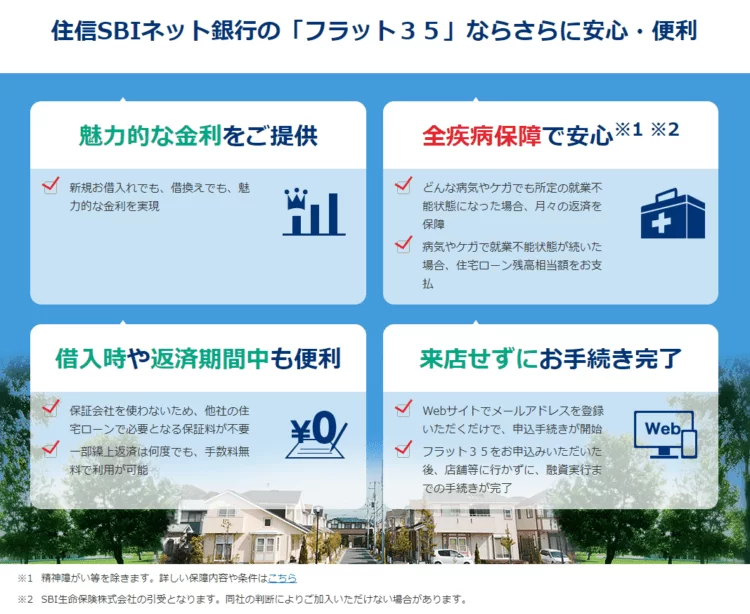 住信SBIネット銀行の「フラット３５」ならさらに安心・便利

魅力的な金利をご提供

新規お借入れでも、借換えでも、魅力的な金利を実現

全疾病保障で安心※1 ※2

どんな病気やケガでも所定の就業不能状態になった場合、月々の返済を保障

病気やケガで就業不能状態が続いた場合、住宅ローン残高相当額をお支払

借入時や返済期間中も便利

保証会社を使わないため、他社の住宅ローンで必要となる保証料が不要

一部繰上返済は何度でも、手数料無料で利用が可能

¥0

来店せずにお手続き完了

Webサイトでメールアドレスを登録いただくだけで、申込手続きが開始

フラット３５をお申込みいただいた後、店舗等に行かずに、融資実行までの手続きが完了

Web

※1　精神障がい等を除きます。詳しい保障内容や条件はこちら

※2　SBI生命保険株式会社の引受となります。同社の判断によりご加入いただけない場合があります。